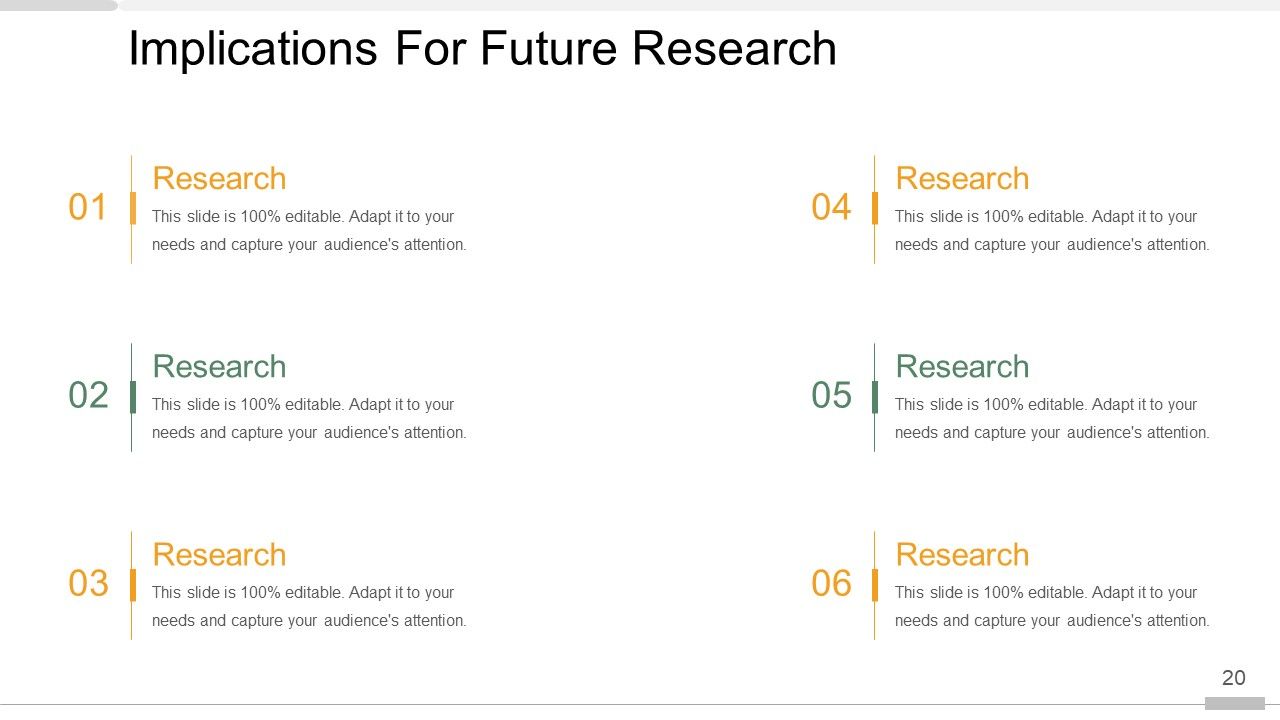 Implications For Future Research

01
Research
This slide is 100% editable. Adapt it to your needs and capture your audience's attention.

02
Research
This slide is 100% editable. Adapt it to your needs and capture your audience's attention.

03
Research
This slide is 100% editable. Adapt it to your needs and capture your audience's attention.

04
Research
This slide is 100% editable. Adapt it to your needs and capture your audience's attention.

05
Research
This slide is 100% editable. Adapt it to your needs and capture your audience's attention.

06
Research
This slide is 100% editable. Adapt it to your needs and capture your audience's attention.

20